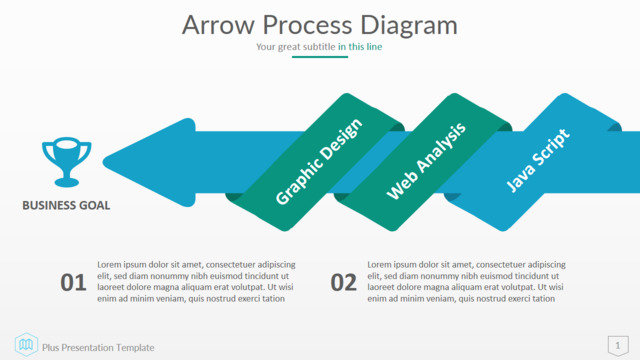 Arrow Process Diagram

Your great subtitle in this line

BUSINESS GOAL

Graphic Design

Web Analysis

Java Script

01

Lorem ipsum dolor sit amet, consectetuer adipiscing elit, sed diam nonummy nibh euismod tincidunt ut laoreet dolore magna aliquam erat volutpat. Ut wisi enim ad minim veniam, quis nostrud exerci tation

02

Lorem ipsum dolor sit amet, consectetuer adipiscing elit, sed diam nonummy nibh euismod tincidunt ut laoreet dolore magna aliquam erat volutpat. Ut wisi enim ad minim veniam, quis nostrud exerci tation

Plus Presentation Template

1